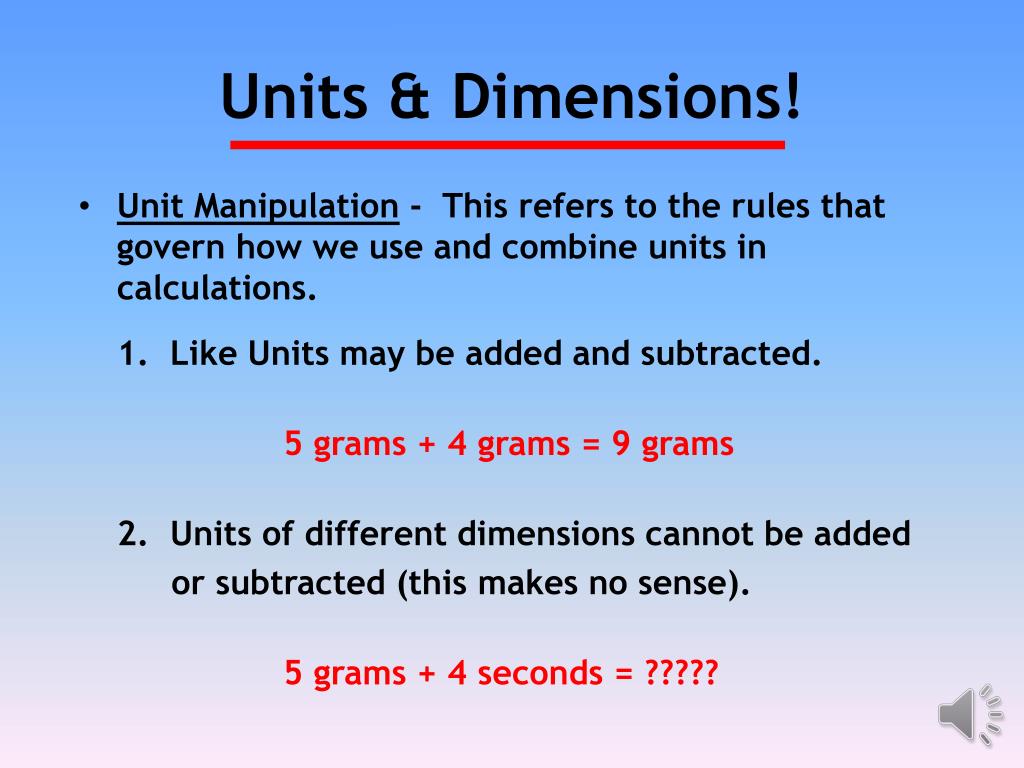 Units & Dimensions!

• Unit Manipulation - This refers to the rules that govern how we use and combine units in calculations.

1. Like Units may be added and subtracted.

5 grams + 4 grams = 9 grams

2. Units of different dimensions cannot be added or subtracted (this makes no sense).

5 grams + 4 seconds = ?????